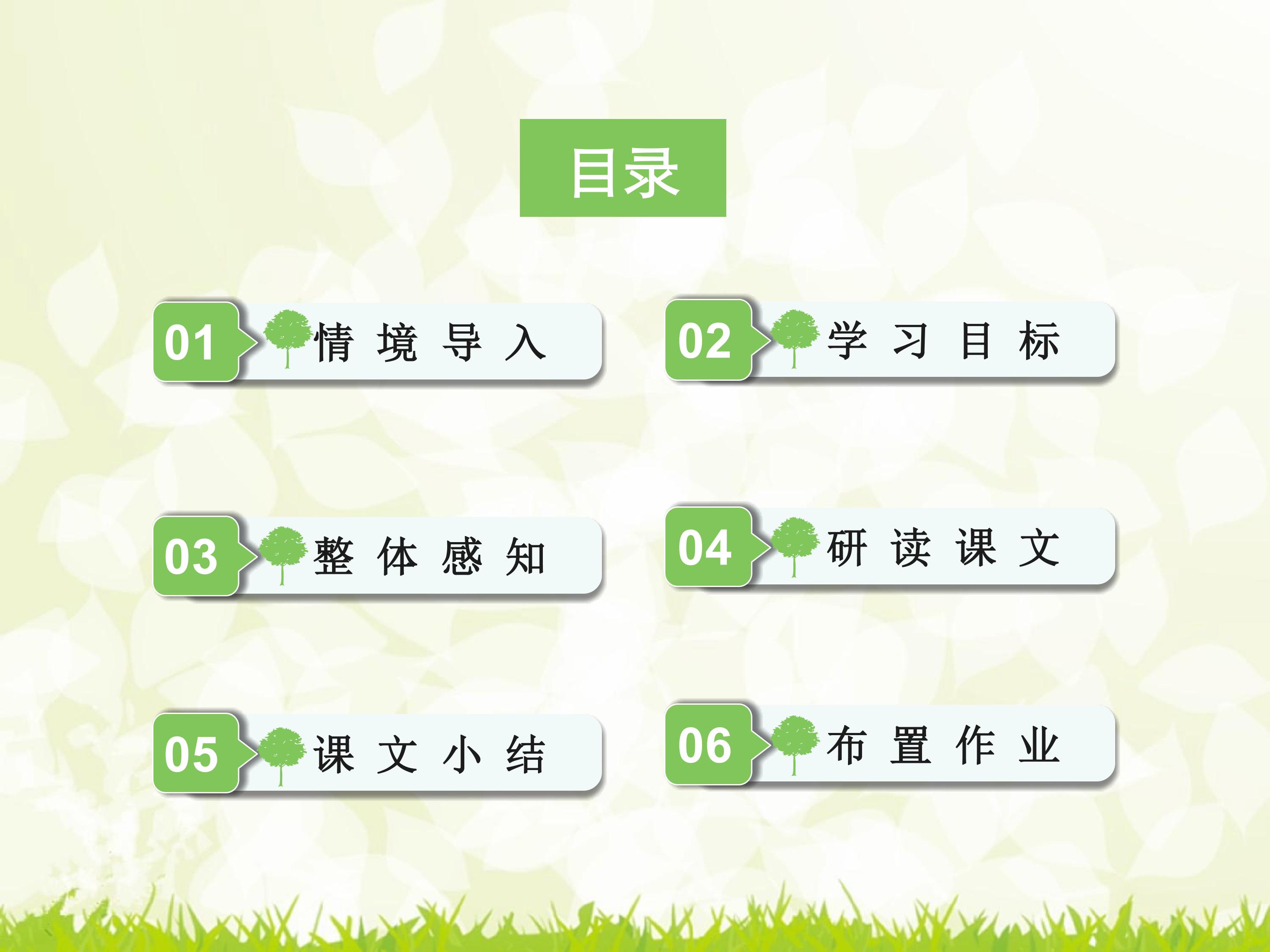 目录

01 情境导入

02 学习目标

03 整体感知

04 研读课文

05 课文小结

06 布置作业